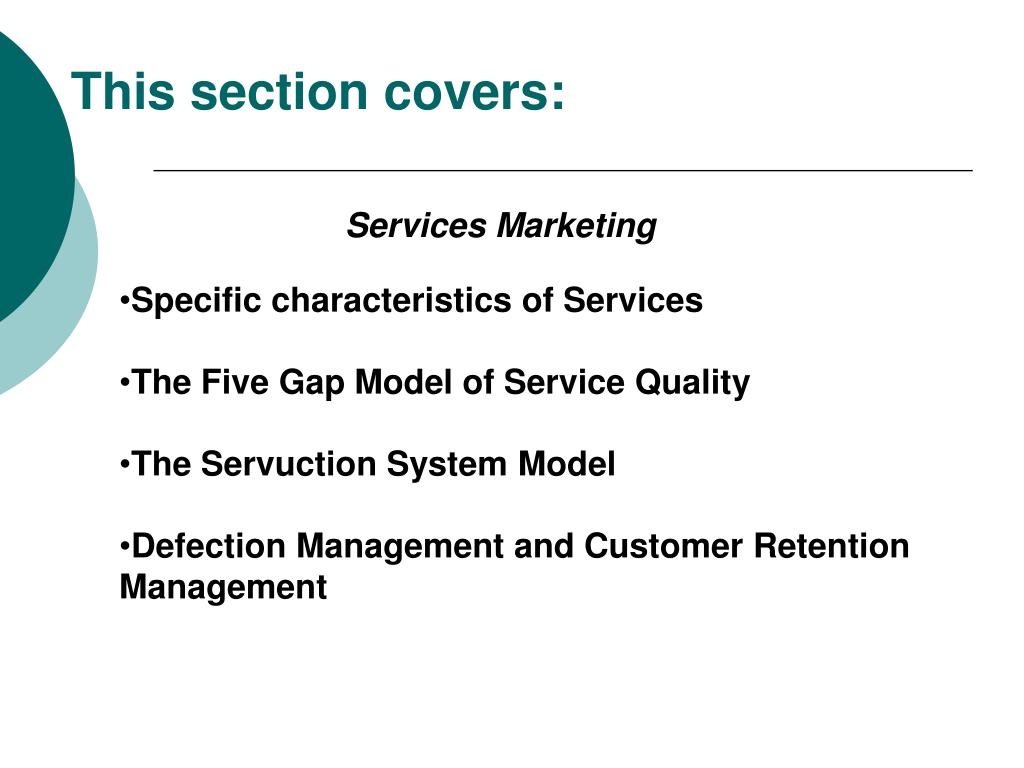 This section covers:

Services Marketing

•Specific characteristics of Services

•The Five Gap Model of Service Quality

•The Servuction System Model

•Defection Management and Customer Retention Management